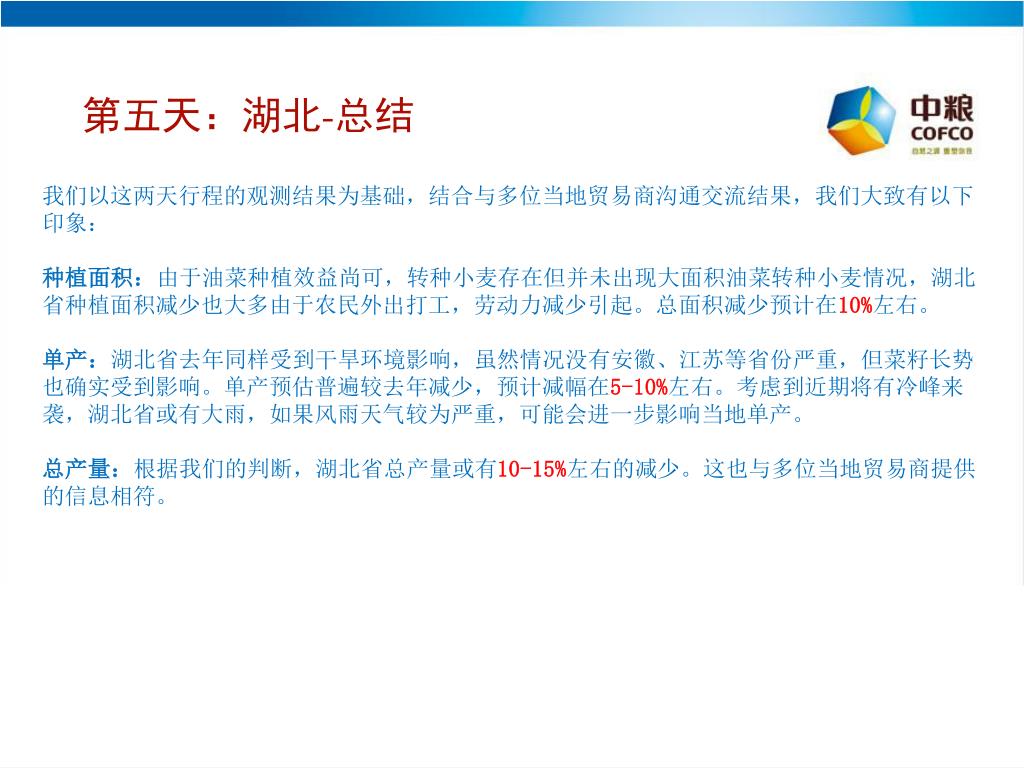 第五天：湖北-总结

中粮
COFCO
自然之源 重塑你我

我们以这两天行程的观测结果为基础，结合与多位当地贸易商沟通交流结果，我们大致有以下印象：

种植面积：由于油菜种植效益尚可，转种小麦存在但并未出现大面积油菜转种小麦情况，湖北省种植面积减少也大多由于农民外出打工，劳动力减少引起。总面积减少预计在10%左右。

单产：湖北省去年同样受到干旱环境影响，虽然情况没有安徽、江苏等省份严重，但菜籽长势也确实受到影响。单产预估普遍较去年减少，预计减幅在5-10%左右。考虑到近期将有冷峰来袭，湖北省或有大雨，如果风雨天气较为严重，可能会进一步影响当地单产。

总产量：根据我们的判断，湖北省总产量或有10-15%左右的减少。这也与多位当地贸易商提供的信息相符。